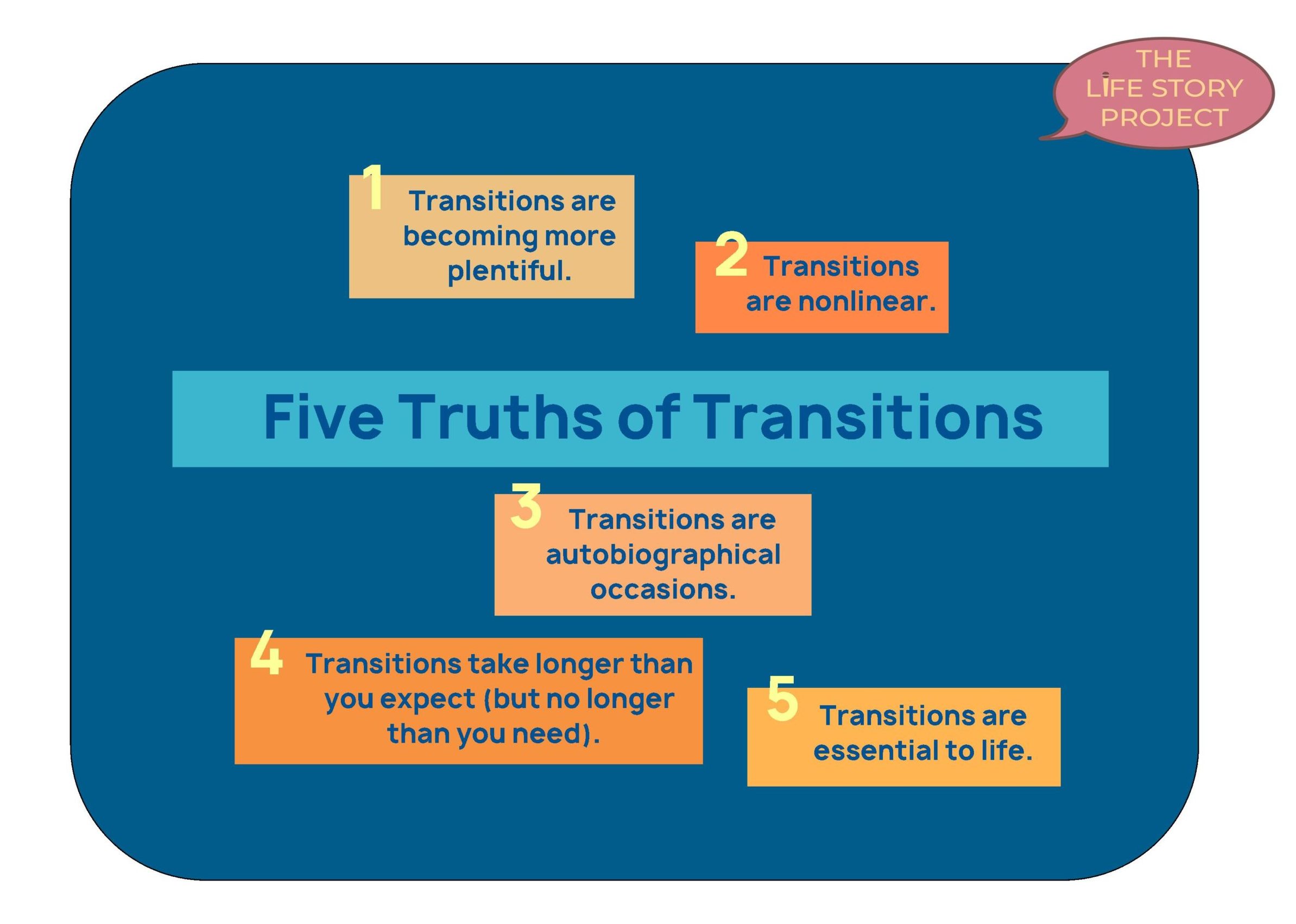 THE LIFE STORY PROJECT

1 Transitions are becoming more plentiful.

2 Transitions are nonlinear.

Five Truths of Transitions

3 Transitions are autobiographical occasions.

4 Transitions take longer than you expect (but no longer than you need).

5 Transitions are essential to life.